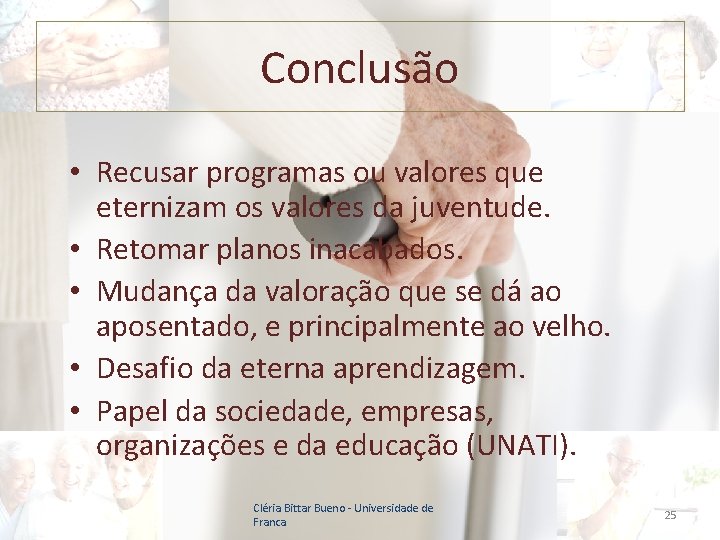 Conclusão

• Recusar programas ou valores que eternizam os valores da juventude.
• Retomar planos inacabados.
• Mudança da valoração que se dá ao aposentado, e principalmente ao velho.
• Desafio da eterna aprendizagem.
• Papel da sociedade, empresas, organizações e da educação (UNATI).

Cléria Bittar Bueno - Universidade de Franca

25